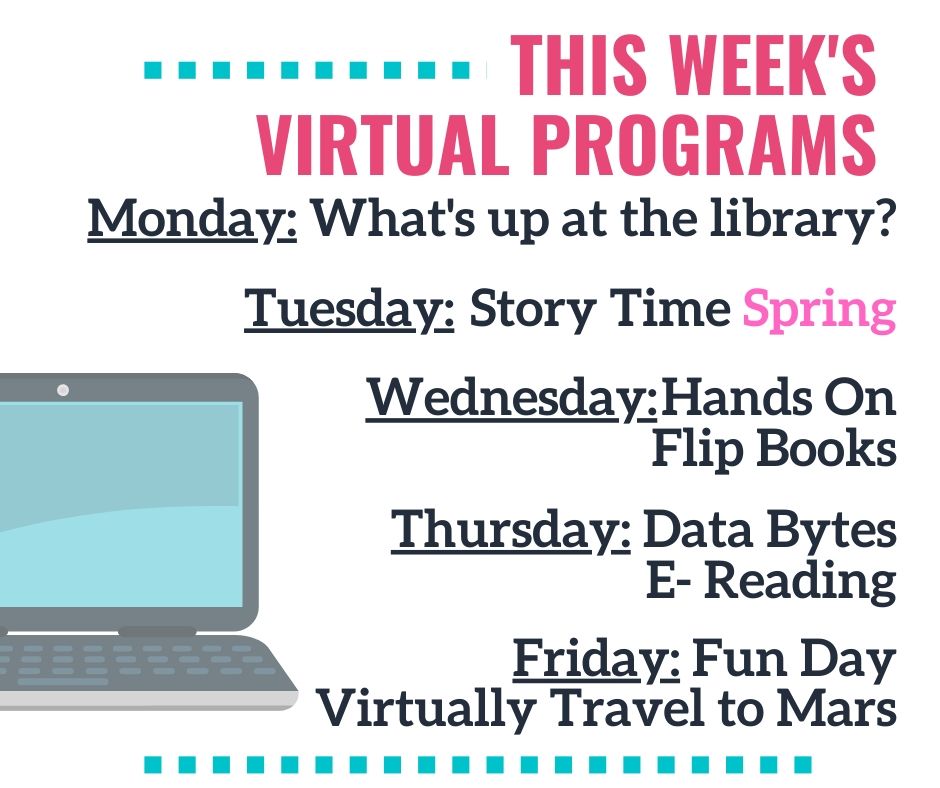 THIS WEEK'S VIRTUAL PROGRAMS

Monday: What's up at the library?

Tuesday: Story Time Spring

Wednesday:Hands On Flip Books

Thursday: Data Bytes E- Reading

Friday: Fun Day Virtually Travel to Mars